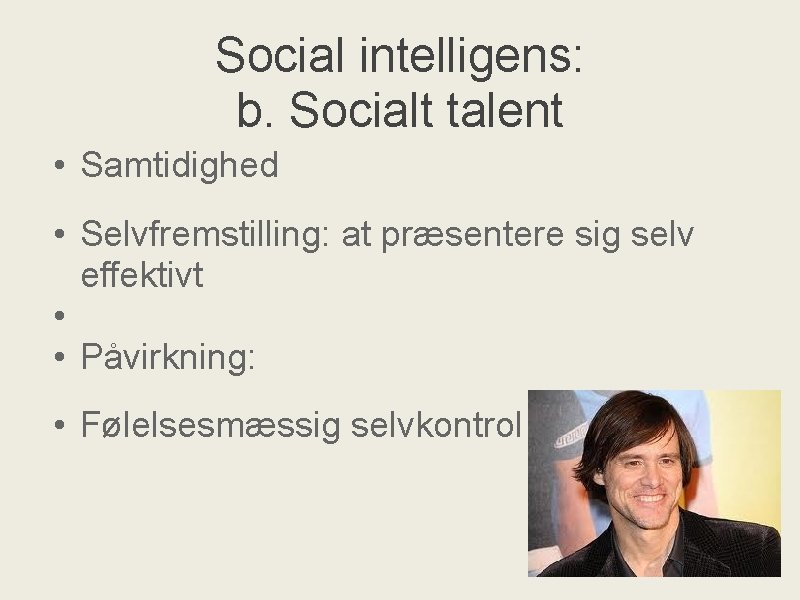 Social intelligens:
b. Socialt talent

• Samtidighed

• Selvfremstilling: at præsentere sig selv effektivt

•

• Påvirkning:

• Følelsesmæssig selvkontrol